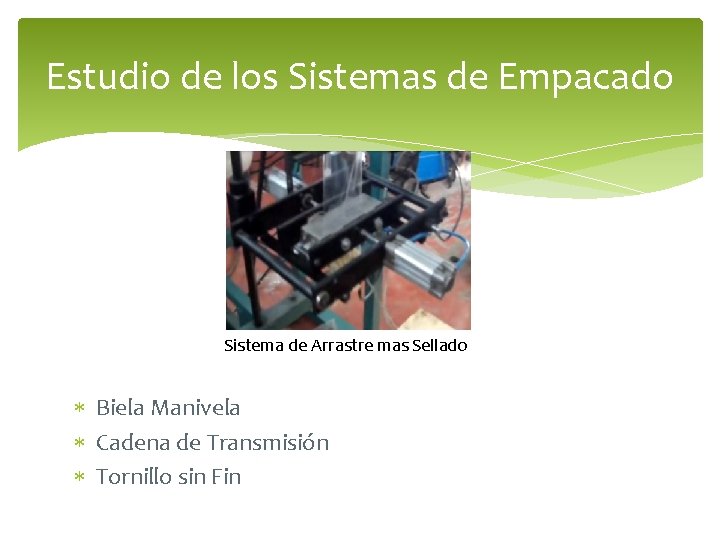 Estudio de los Sistemas de Empacado

Sistema de Arrastre mas Sellado

* Biela Manivela
* Cadena de Transmisión
* Tornillo sin Fin